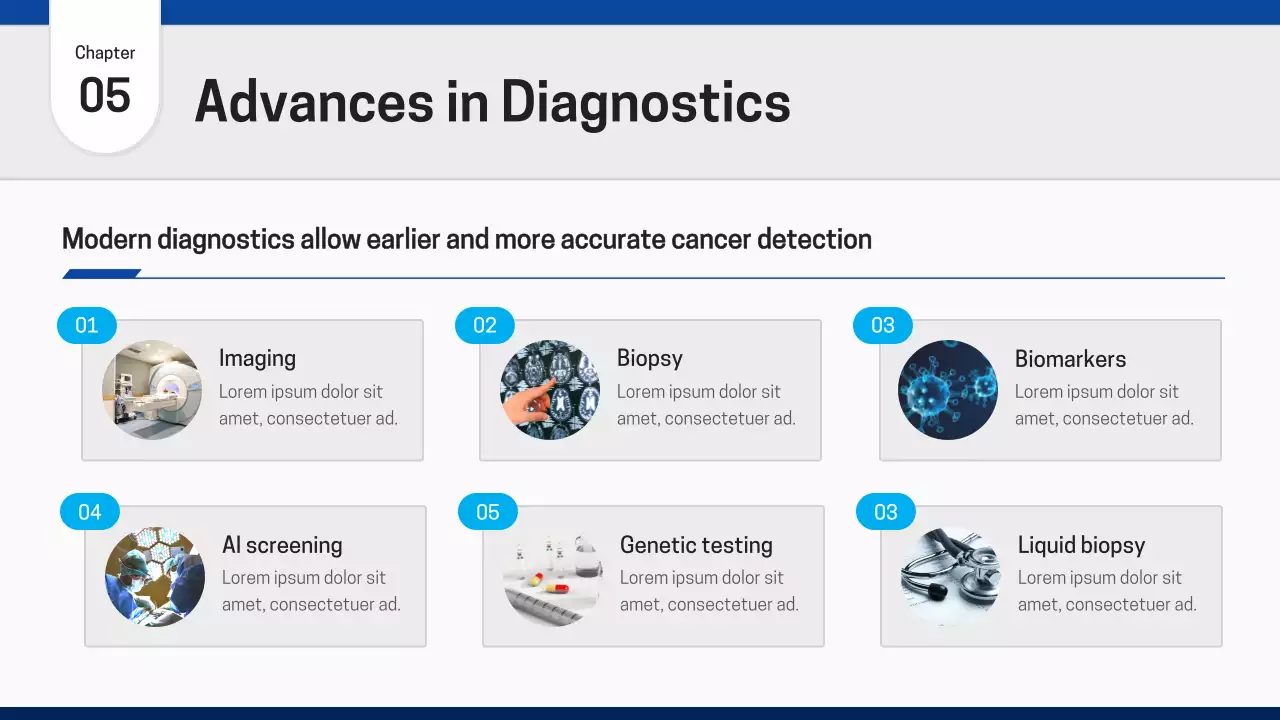 Chapter
05
Advances in Diagnostics

Modern diagnostics allow earlier and more accurate cancer detection

01
Imaging
Lorem ipsum dolor sit amet, consectetuer ad.

02
Biopsy
Lorem ipsum dolor sit amet, consectetuer ad.

03
Biomarkers
Lorem ipsum dolor sit amet, consectetuer ad.

04
AI screening
Lorem ipsum dolor sit amet, consectetuer ad.

05
Genetic testing
Lorem ipsum dolor sit amet, consectetuer ad.

03
Liquid biopsy
Lorem ipsum dolor sit amet, consectetuer ad.